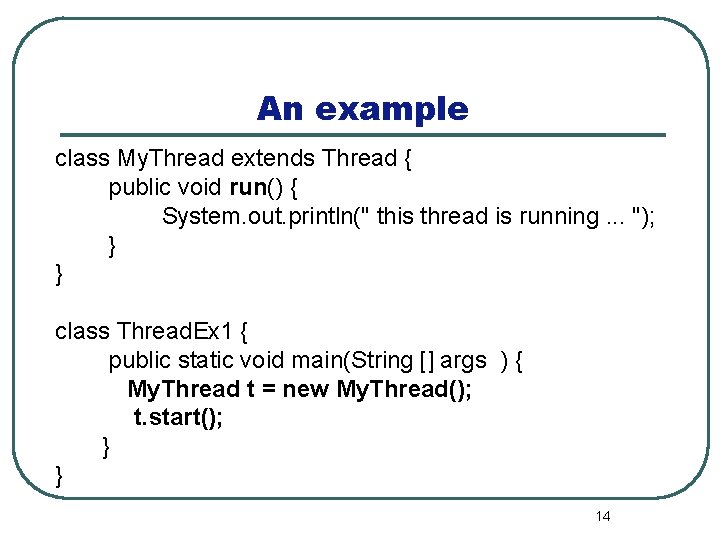 An example

class MyThread extends Thread {
public void run() {
System.out.println(" this thread is running ... ");
}
}

class ThreadEx1 {
public static void main(String [] args ) {
MyThread t = new MyThread();
t.start();
}
}

14